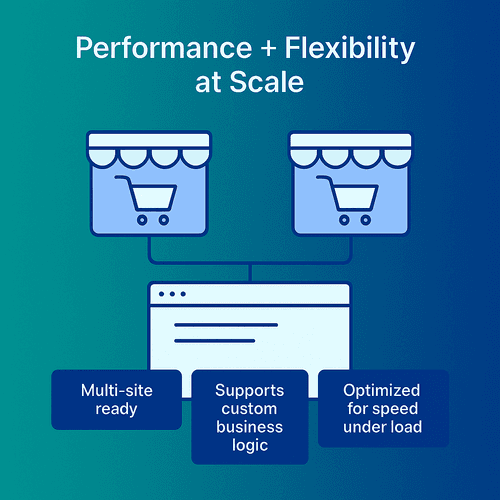 Performance + Flexibility at Scale

Multi-site ready

Supports custom business logic

Optimized for speed under load